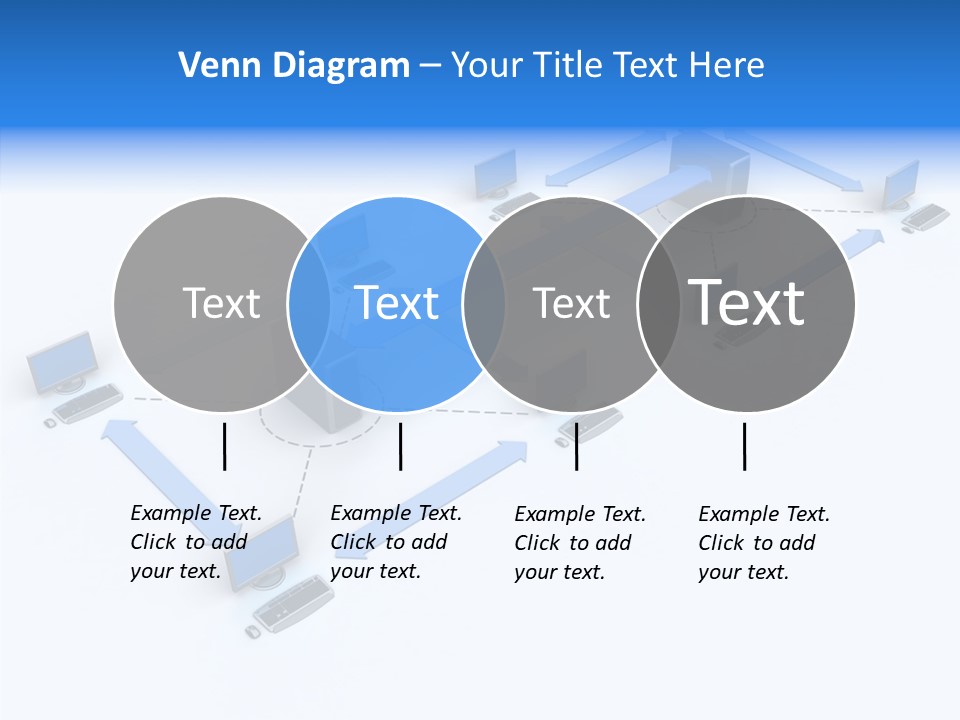 Venn Diagram – Your Title Text Here

Text

Text

Text

Text

Example Text. Click to add your text.

Example Text. Click to add your text.

Example Text. Click to add your text.

Example Text. Click to add your text.